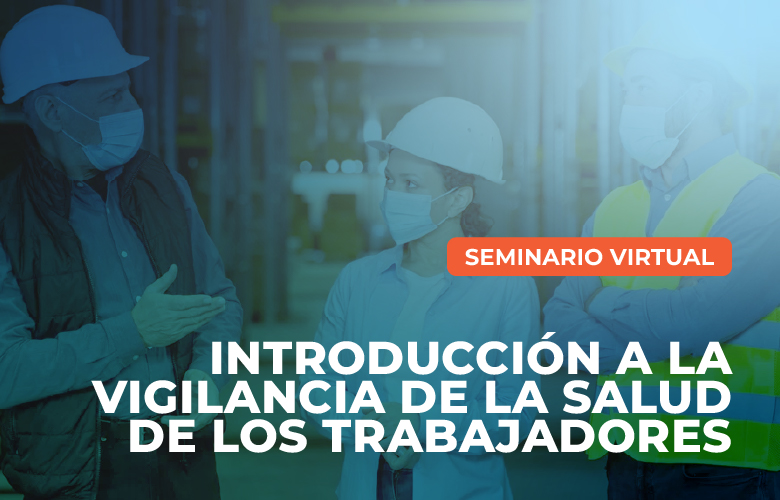 SEMINARIO VIRTUAL

INTRODUCCIÓN A LA VIGILANCIA DE LA SALUD DE LOS TRABAJADORES